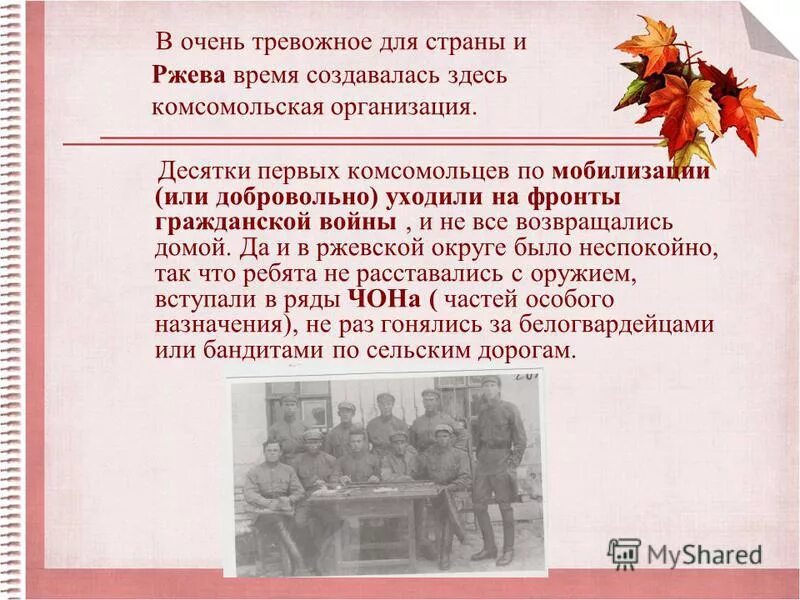 В очень тревожное для страны и Ржева время создавалась здесь комсомольская организация.

Десятки первых комсомольцев по мобилизации (или добровольно) уходили на фронты гражданской войны , и не все возвращались домой. Да и в ржевской округе было неспокойно, так что ребята не расставались с оружием, вступали в ряды ЧОНа ( частей особого назначения), не раз гонялись за белогвардейцами или бандитами по сельским дорогам.

MyShared